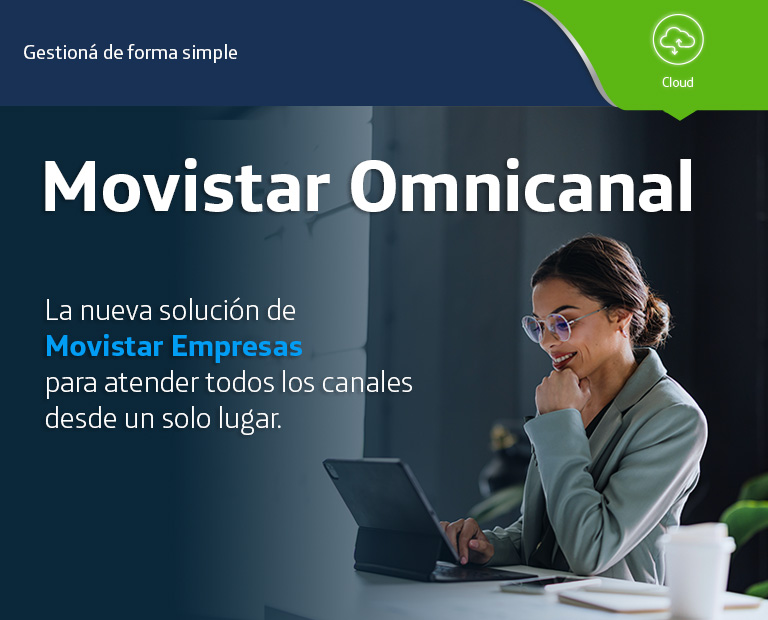 Gestioná de forma simple

Cloud

Movistar Omnicanal

La nueva solución de Movistar Empresas para atender todos los canales desde un solo lugar.